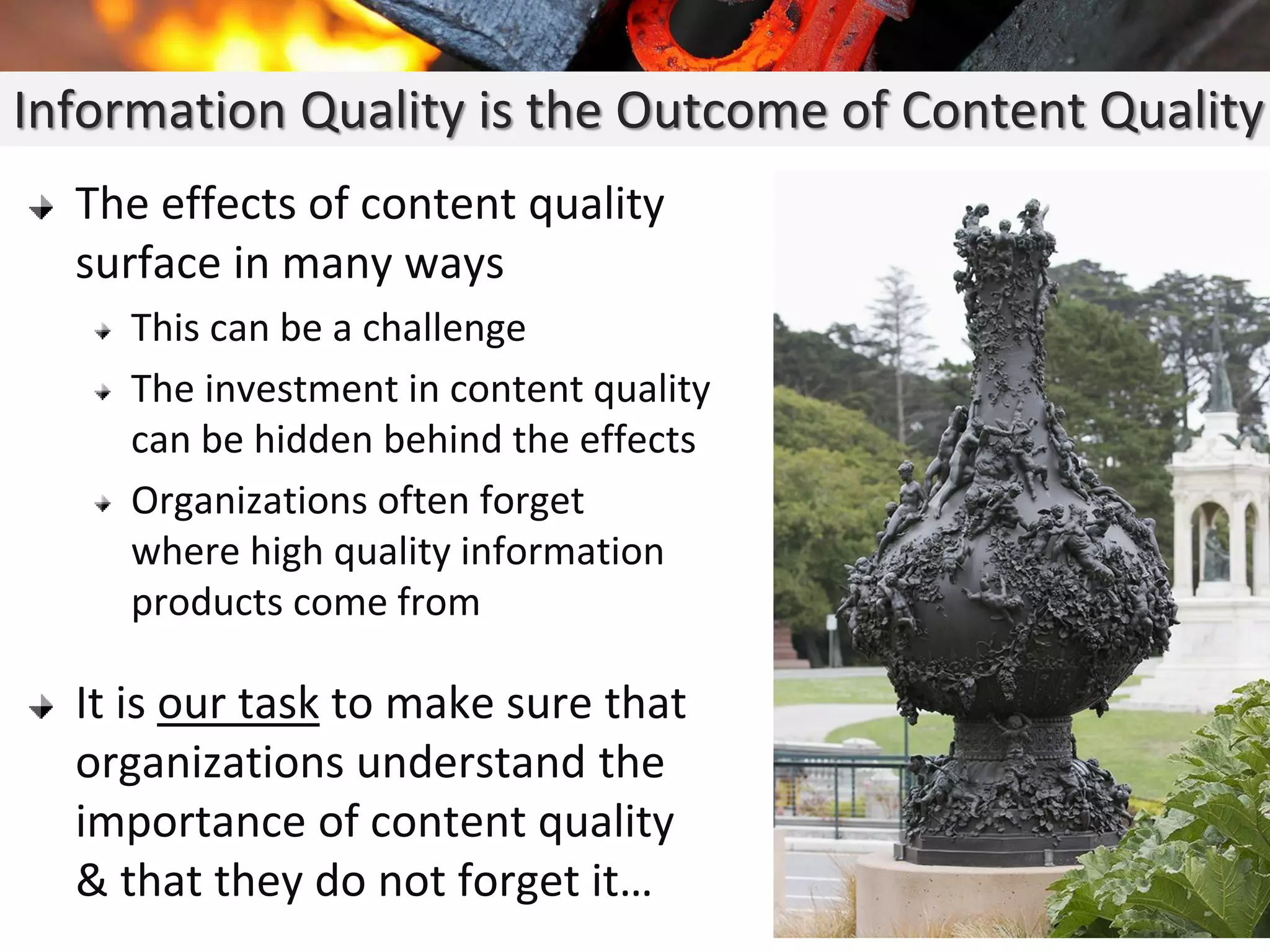 Information Quality is the Outcome of Content Quality

The effects of content quality surface in many ways

This can be a challenge

The investment in content quality can be hidden behind the effects

Organizations often forget where high quality information products come from

It is our task to make sure that organizations understand the importance of content quality & that they do not forget it…